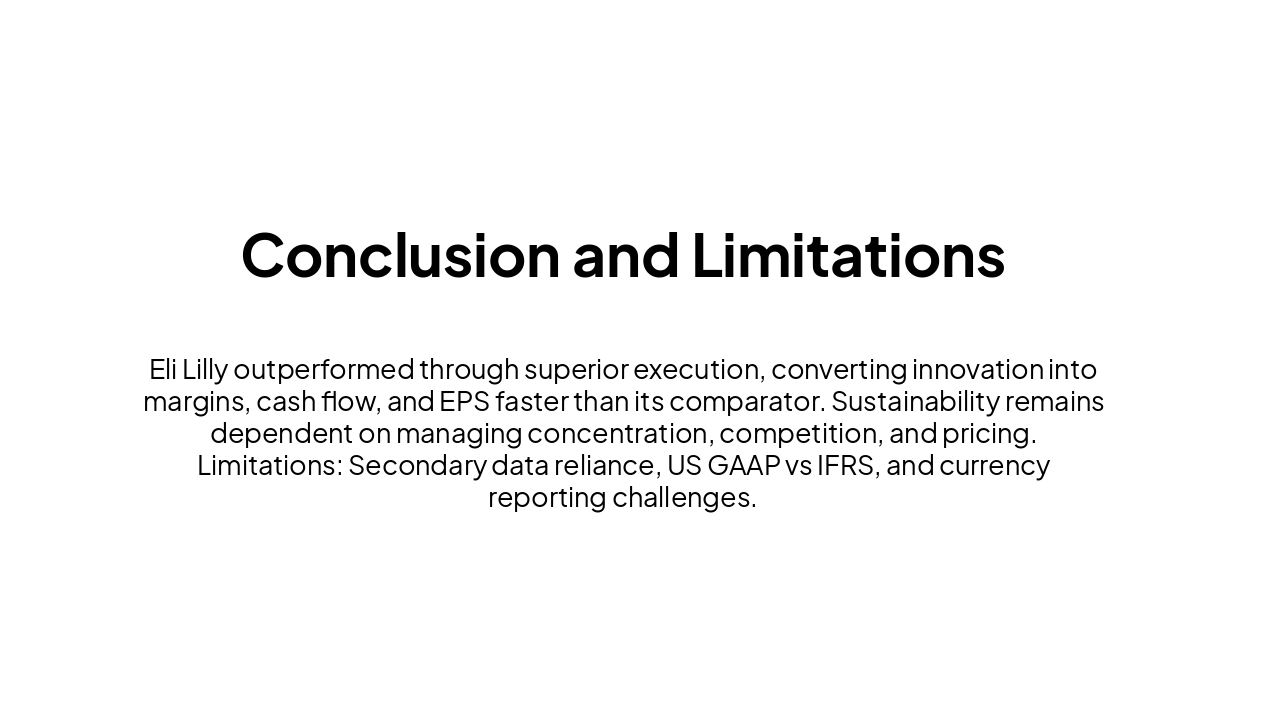 Conclusion and Limitations

Eli Lilly outperformed through superior execution, converting innovation into margins, cash flow, and EPS faster than its comparator. Sustainability remains dependent on managing concentration, competition, and pricing. Limitations: Secondary data reliance, US GAAP vs IFRS, and currency reporting challenges.